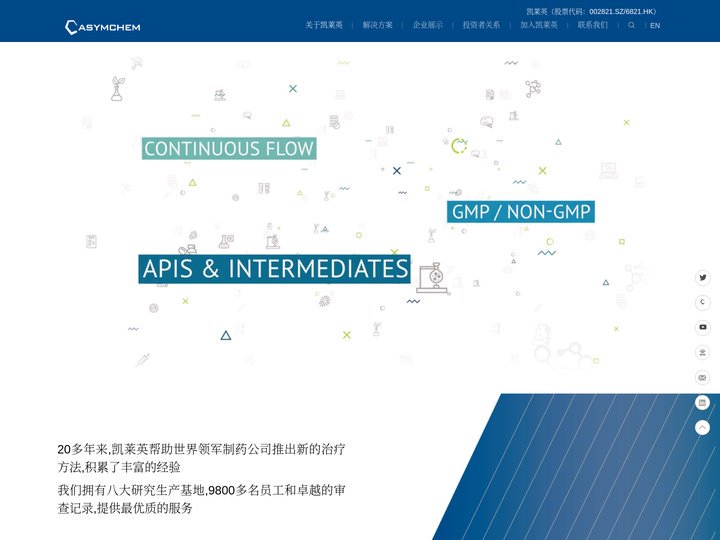 ASYMCHEM

凯莱英（股票代码：002821.SZ/6821.HK）

关于凯莱英 | 解决方案 | 企业展示 | 投资者关系 | 加入凯莱英 | 联系我们 | EN

CONTINUOUS FLOW

GMP / NON-GMP

APIS & INTERMEDIATES

20多年来,凯莱英帮助世界领军制药公司推出新的治疗方法,积累了丰富的经验

我们拥有八大研究生产基地,9800多名员工和卓越的审查记录,提供最优质的服务